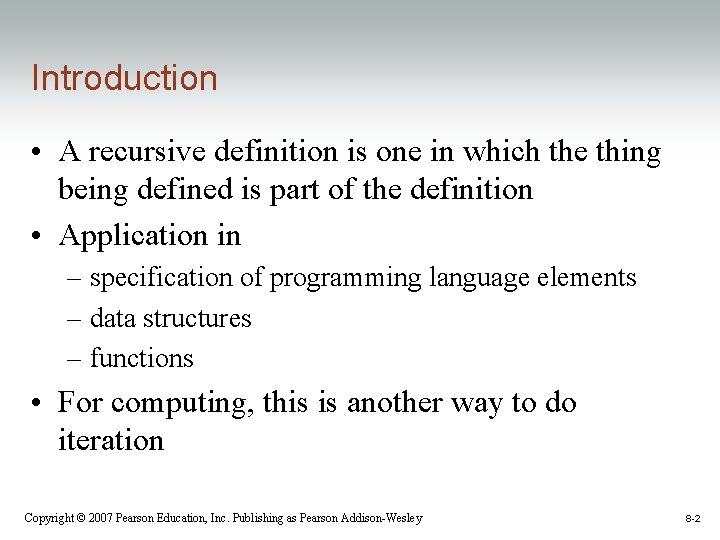 Introduction

• A recursive definition is one in which the thing being defined is part of the definition

• Application in
– specification of programming language elements
– data structures
– functions

• For computing, this is another way to do iteration

Copyright © 2007 Pearson Education, Inc. Publishing as Pearson Addison-Wesley

8-2